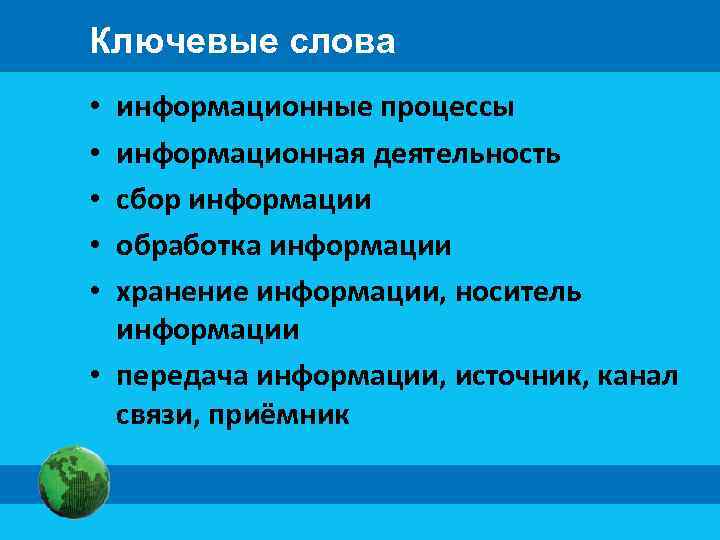 Ключевые слова

• информационные процессы
• информационная деятельность
• сбор информации
• обработка информации
• хранение информации, носитель информации
• передача информации, источник, канал связи, приёмник